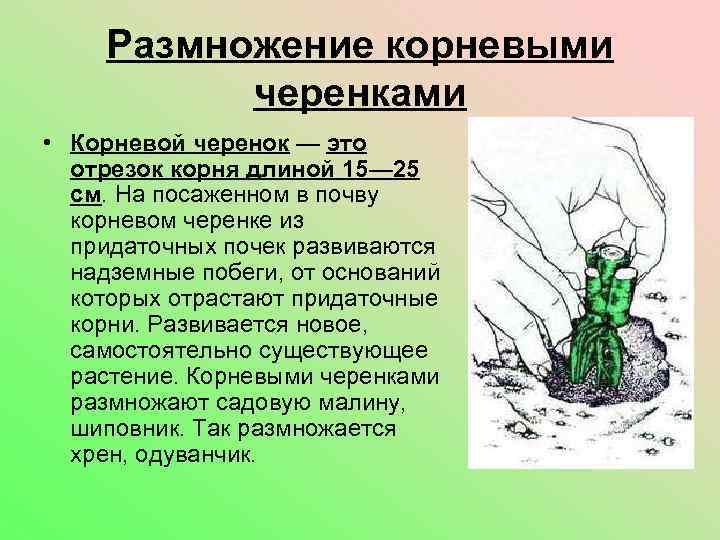 Размножение корневыми черенками

• Корневой черенок — это отрезок корня длиной 15—25 см. На посаженном в почву корневом черенке из придаточных почек развиваются надземные побеги, от оснований которых отрастают придаточные корни. Развивается новое, самостоятельно существующее растение. Корневыми черенками размножают садовую малину, шиповник. Так размножается хрен, одуванчик.